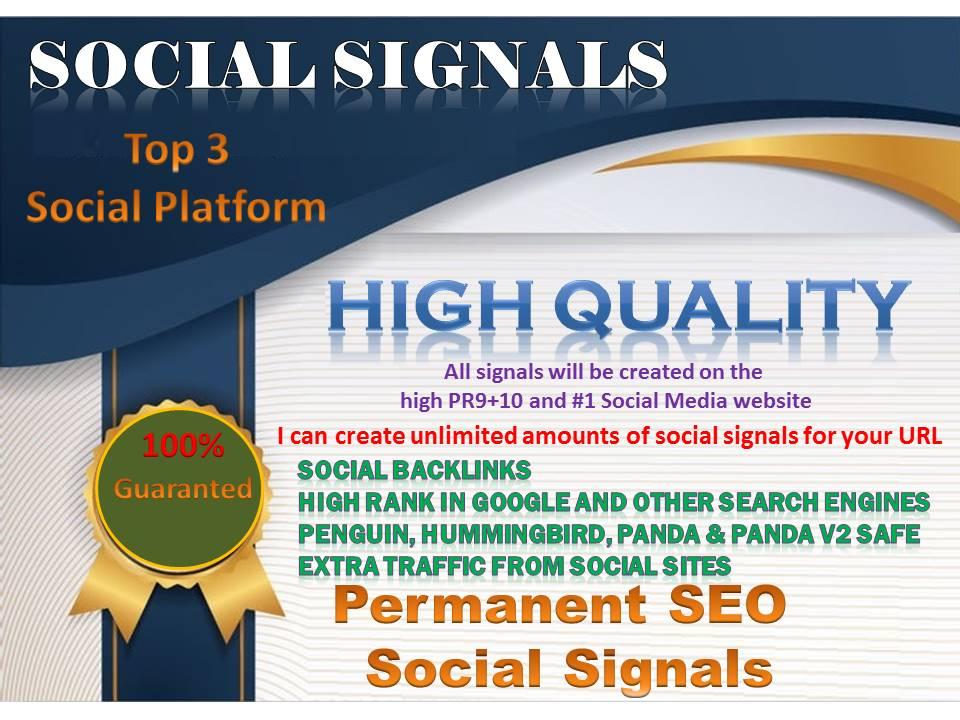 SOCIAL SIGNALS

Top 3
Social Platform

HIGH QUALITY

All signals will be created on the high PR9+10 and #1 Social Media website

I can create unlimited amounts of social signals for your URL

100%
Guaranted

SOCIAL BACKLINKS
HIGH RANK IN GOOGLE AND OTHER SEARCH ENGINES
PENGUIN, HUMMINGBIRD, PANDA & PANDA V2 SAFE
EXTRA TRAFFIC FROM SOCIAL SITES

Permanent SEO
Social Signals